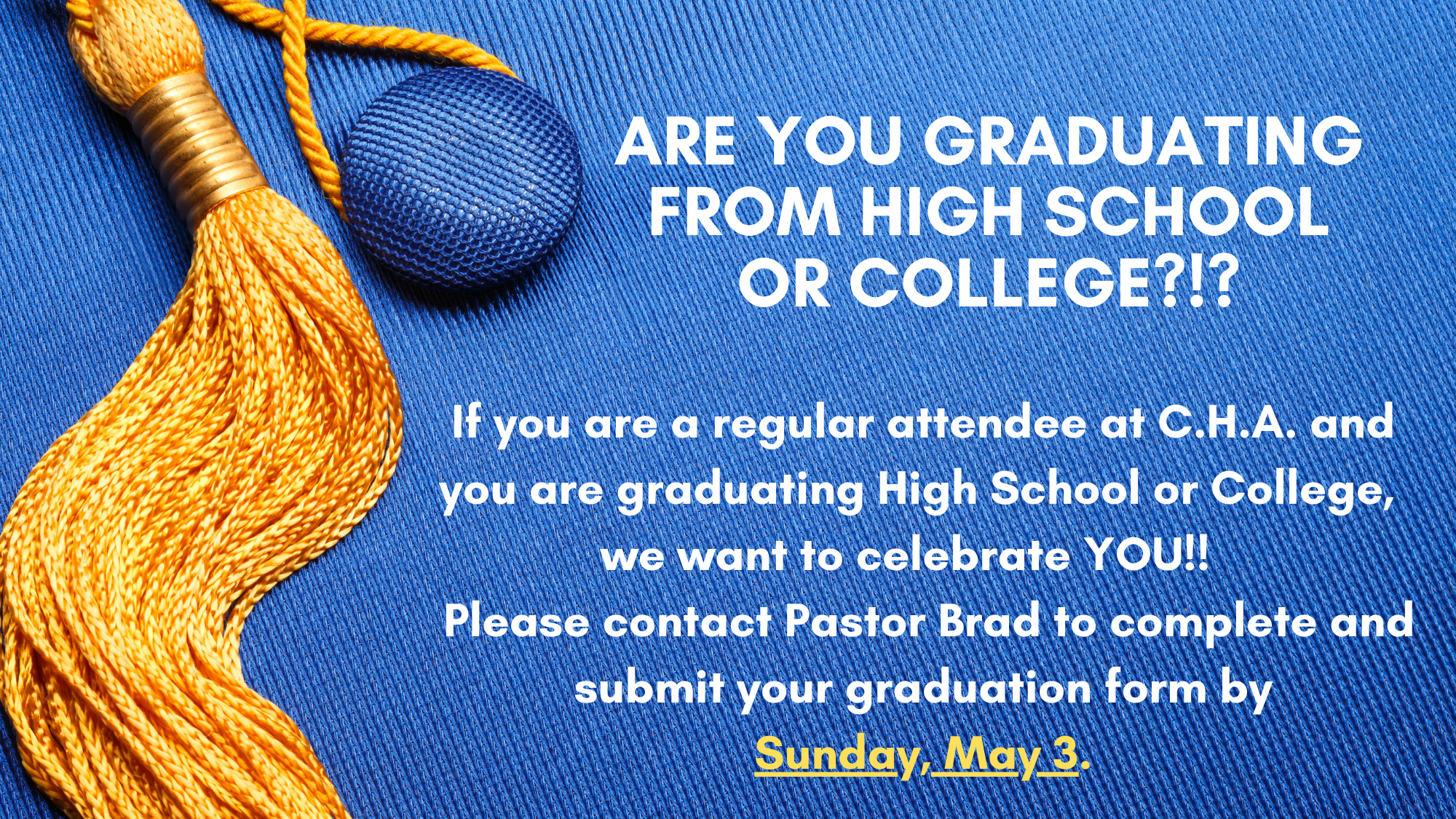 ARE YOU GRADUATING FROM HIGH SCHOOL OR COLLEGE?!?

If you are a regular attendee at C.H.A. and you are graduating High School or College, we want to celebrate YOU!!
Please contact Pastor Brad to complete and submit your graduation form by Sunday, May 3.